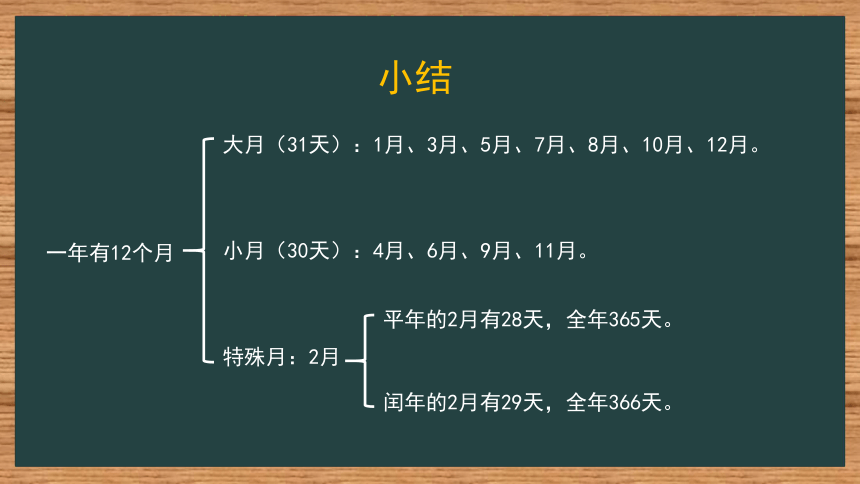 小结

一年有12个月

大月（31天）：1月、3月、5月、7月、8月、10月、12月。

小月（30天）：4月、6月、9月、11月。

特殊月：2月

平年的2月有28天，全年365天。

闰年的2月有29天，全年366天。